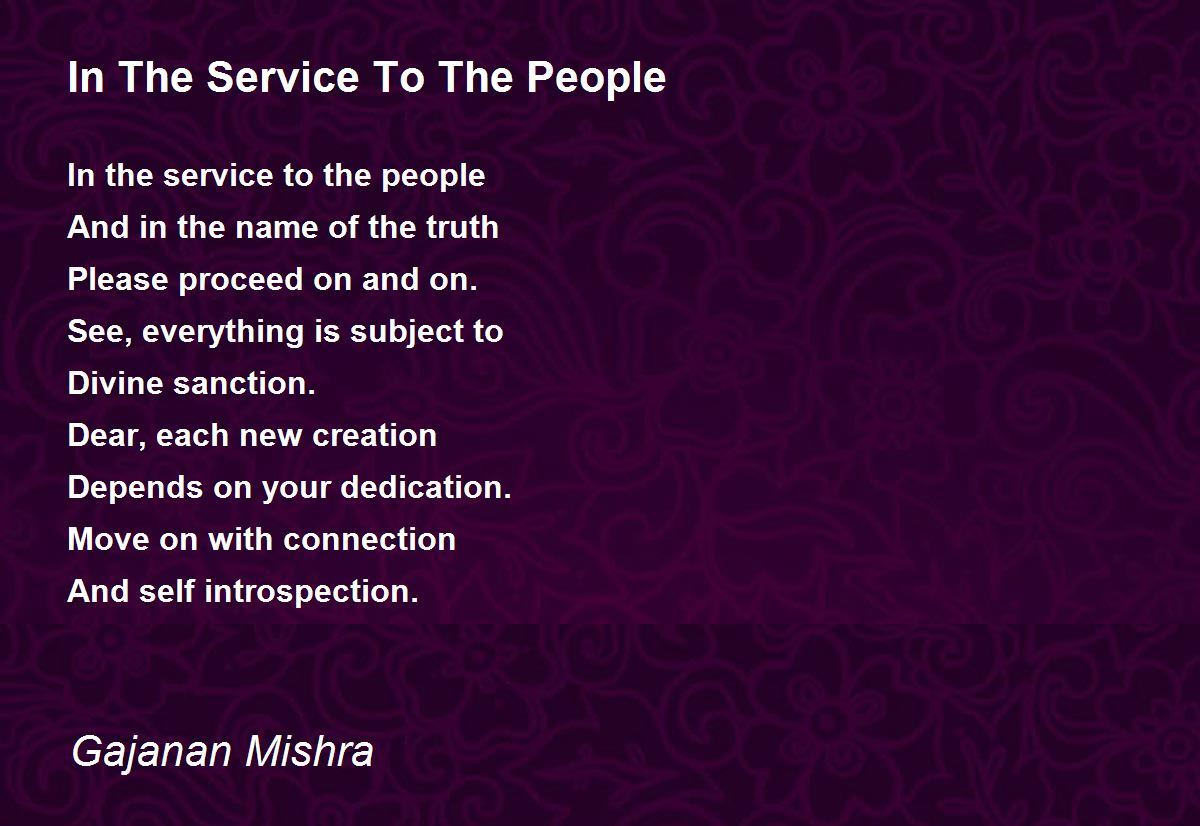 In The Service To The People

In the service to the people
And in the name of the truth
Please proceed on and on.
See, everything is subject to
Divine sanction.
Dear, each new creation
Depends on your dedication.
Move on with connection
And self introspection.

Gajanan Mishra